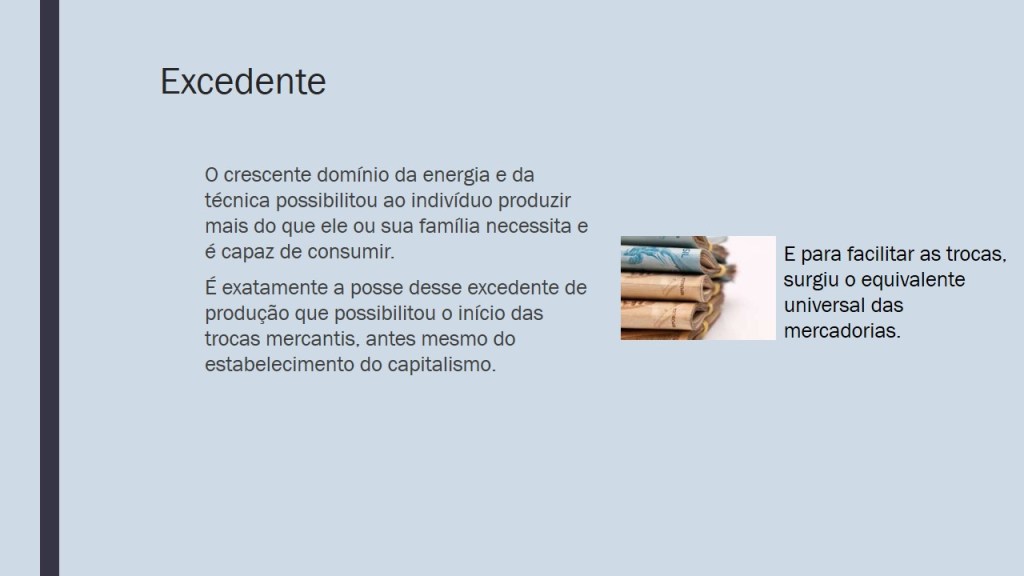 Excedente

O crescente domínio da energia e da técnica possibilitou ao indivíduo produzir mais do que ele ou sua família necessita e é capaz de consumir.

É exatamente a posse desse excedente de produção que possibilitou o início das trocas mercantis, antes mesmo do estabelecimento do capitalismo.

E para facilitar as trocas, surgiu o equivalente universal das mercadorias.